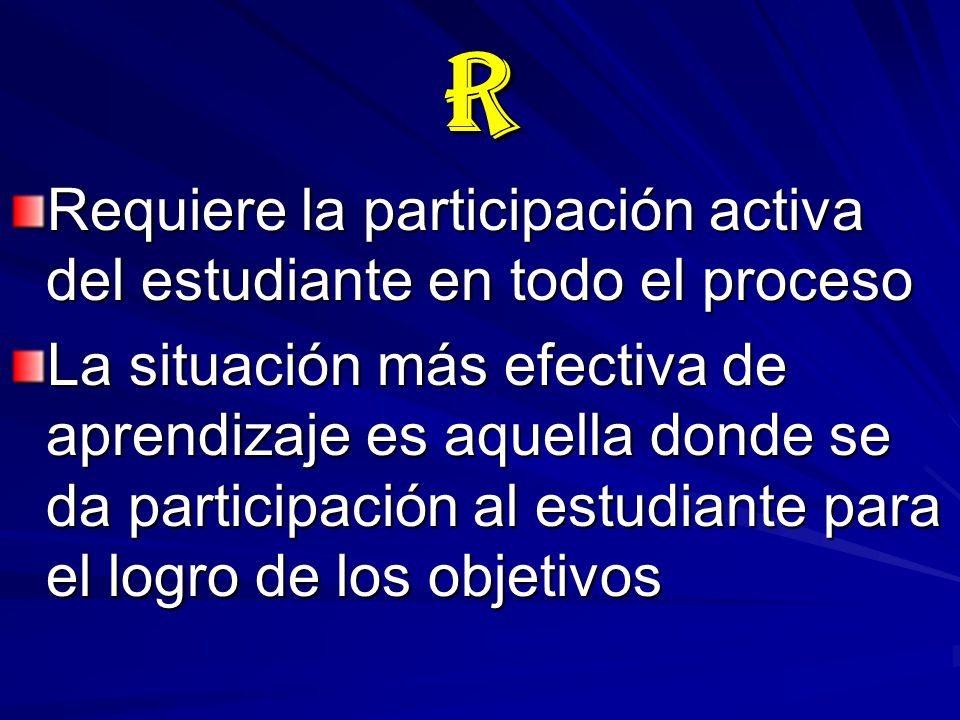 R

Requiere la participación activa del estudiante en todo el proceso

La situación más efectiva de aprendizaje es aquella donde se da participación al estudiante para el logro de los objetivos